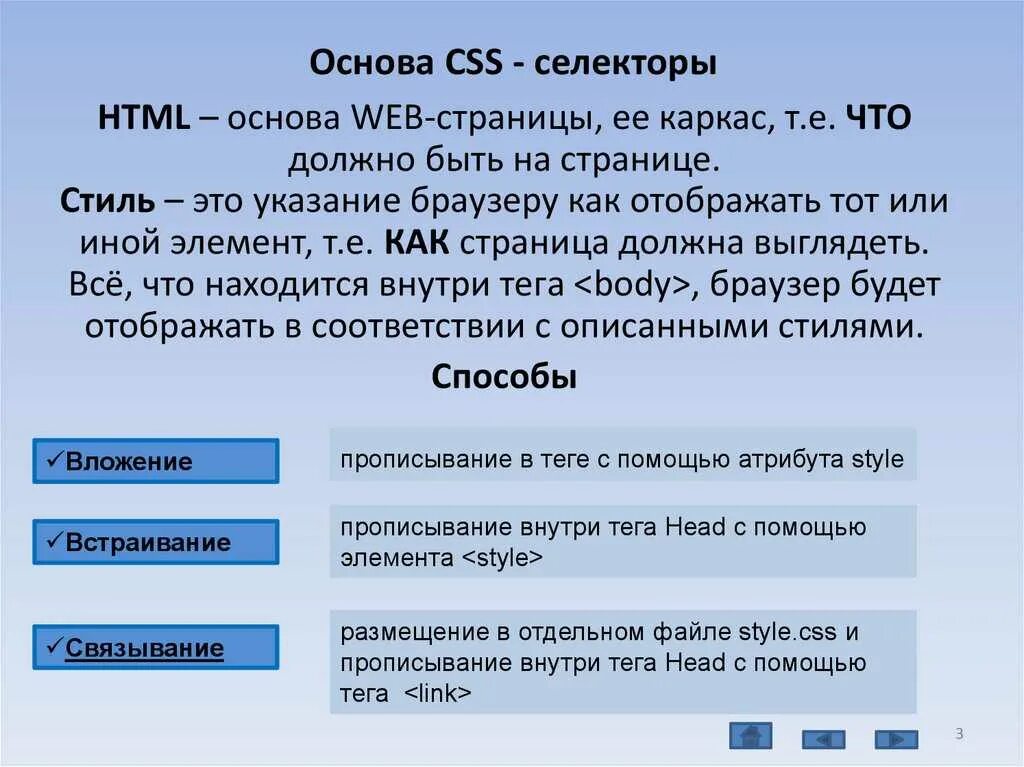 Основа CSS - селекторы

HTML – основа WEB-страницы, ее каркас, т.е. ЧТО должно быть на странице.
Стиль – это указание браузеру как отображать тот или иной элемент, т.е. КАК страница должна выглядеть. Всё, что находится внутри тега <body>, браузер будет отображать в соответствии с описанными стилями.

Способы

✓Вложение

прописывание в теге с помощью атрибута style

✓Встраивание

прописывание внутри тега Head с помощью элемента <style>

✓Связывание

размещение в отдельном файле style.css и прописывание внутри тега Head с помощью тега <link>

3